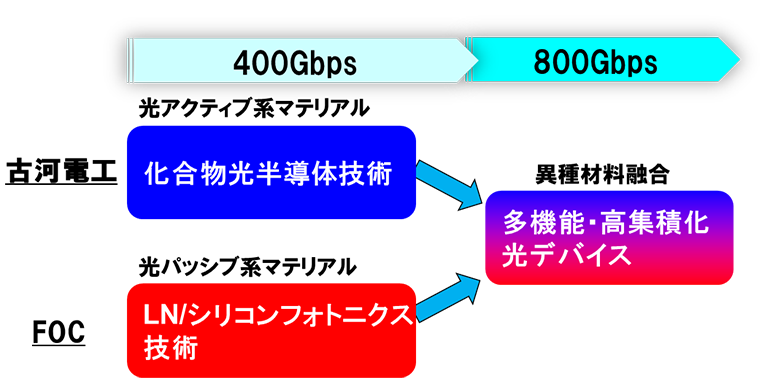 400Gbps

800Gbps

光アクティブ系マテリアル

古河電工

化合物光半導体技術

異種材料融合

多機能･高集積化光デバイス

光パッシブ系マテリアル

FOC

LN/シリコンフォトニクス技術